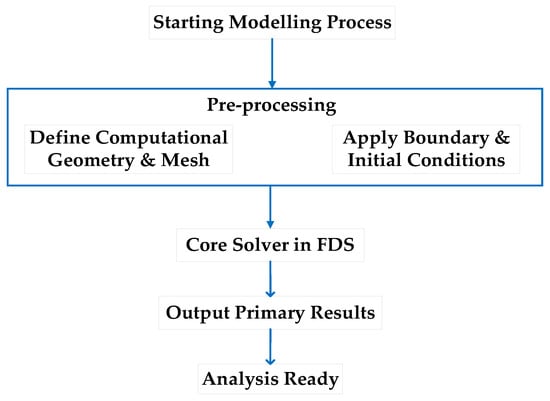 Starting Modelling Process

Pre-processing

Define Computational Geometry & Mesh

Apply Boundary & Initial Conditions

Core Solver in FDS

Output Primary Results

Analysis Ready